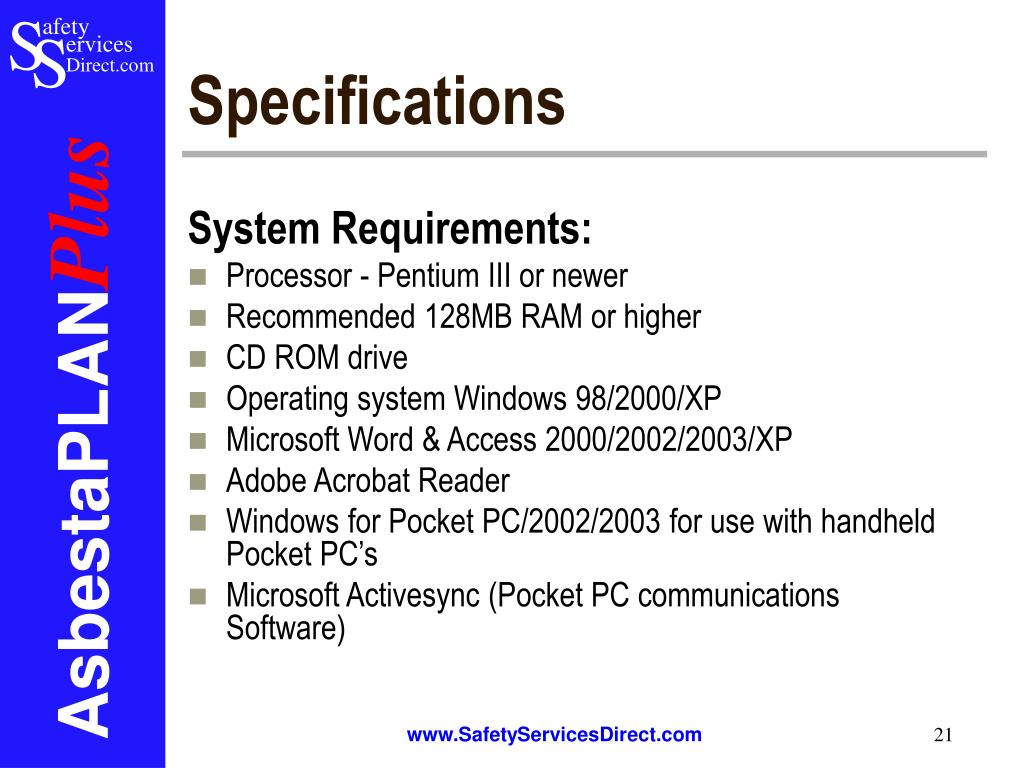 Safety Services Direct.com

AsbestaPLANPlus

Specifications

System Requirements:

- Processor - Pentium III or newer
- Recommended 128MB RAM or higher
- CD ROM drive
- Operating system Windows 98/2000/XP
- Microsoft Word & Access 2000/2002/2003/XP
- Adobe Acrobat Reader
- Windows for Pocket PC/2002/2003 for use with handheld Pocket PC's
- Microsoft Activesync (Pocket PC communications Software)

www.SafetyServicesDirect.com

21